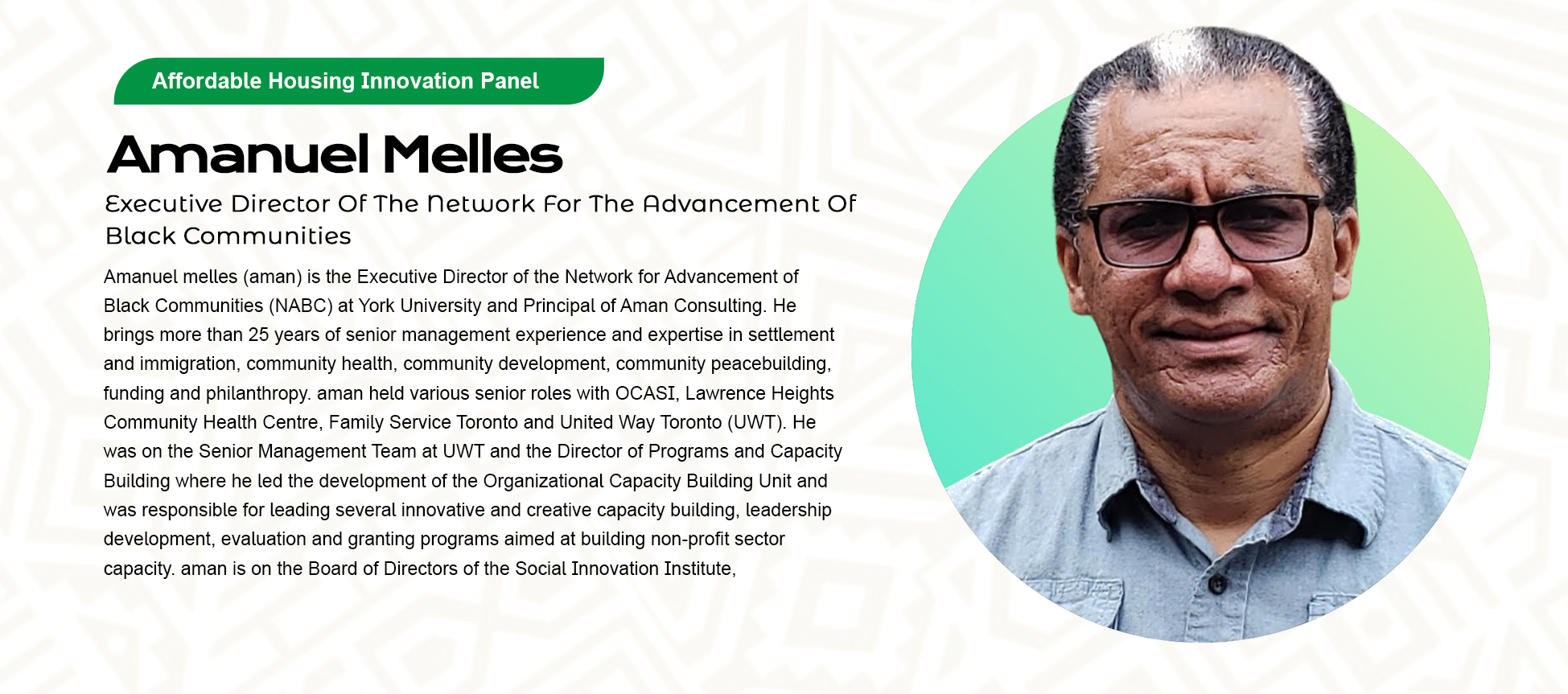 Affordable Housing Innovation Panel

Amanuel Melles

Executive Director Of The Network For The Advancement Of Black Communities

Amanuel melles (aman) is the Executive Director of the Network for Advancement of Black Communities (NABC) at York University and Principal of Aman Consulting. He brings more than 25 years of senior management experience and expertise in settlement and immigration, community health, community development, community peacebuilding, funding and philanthropy. aman held various senior roles with OCASI, Lawrence Heights Community Health Centre, Family Service Toronto and United Way Toronto (UWT). He was on the Senior Management Team at UWT and the Director of Programs and Capacity Building where he led the development of the Organizational Capacity Building Unit and was responsible for leading several innovative and creative capacity building, leadership development, evaluation and granting programs aimed at building non-profit sector capacity. aman is on the Board of Directors of the Social Innovation Institute,